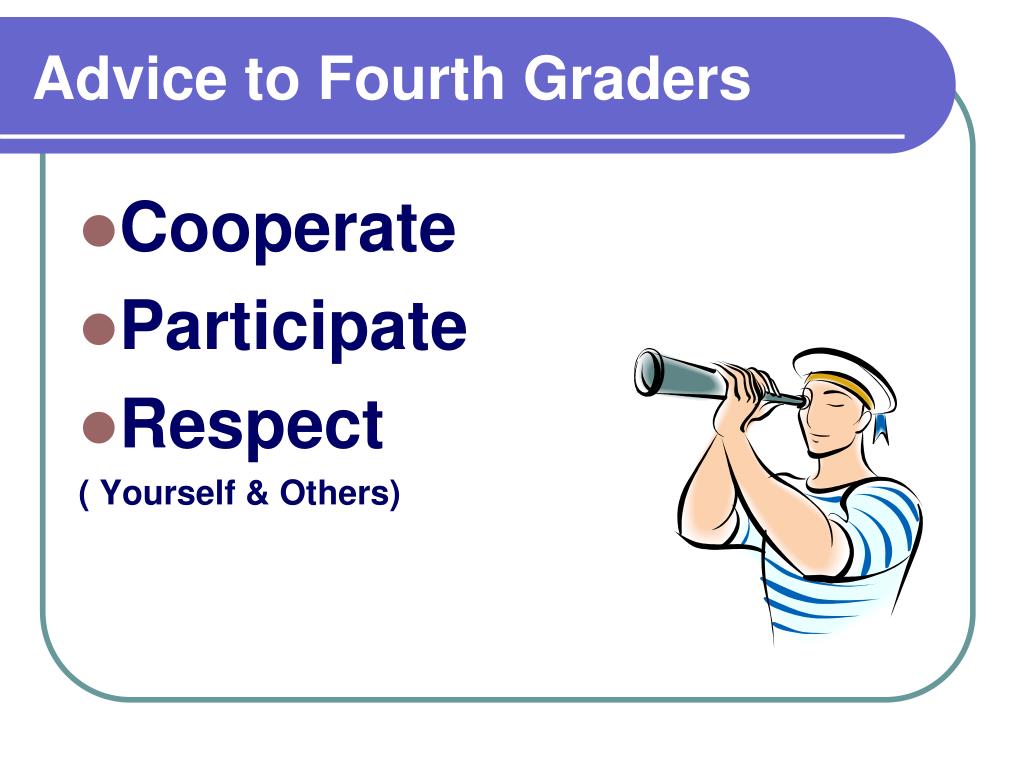 Advice to Fourth Graders

- Cooperate
- Participate
- Respect

( Yourself & Others)